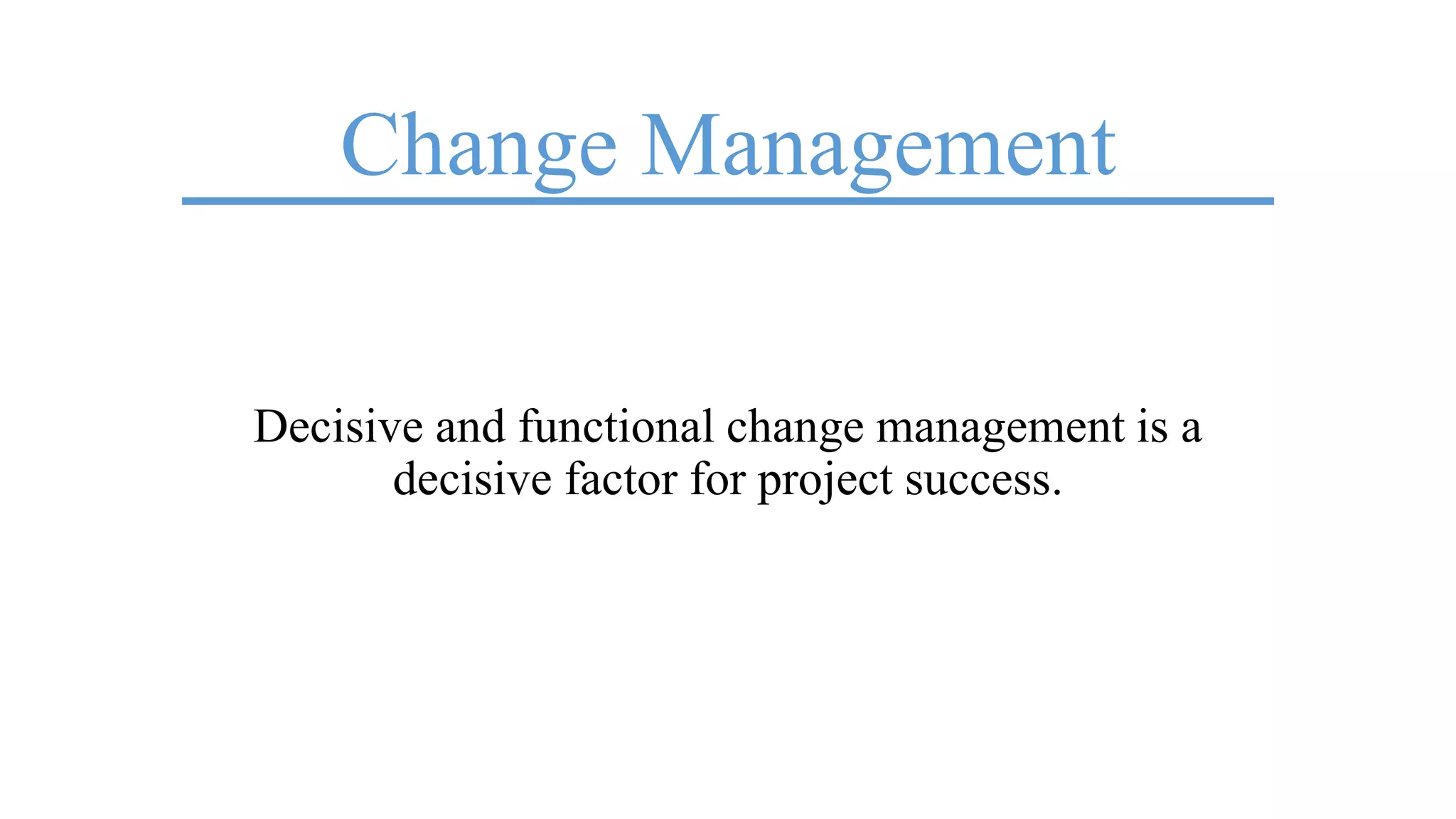 Change Management

Decisive and functional change management is a decisive factor for project success.